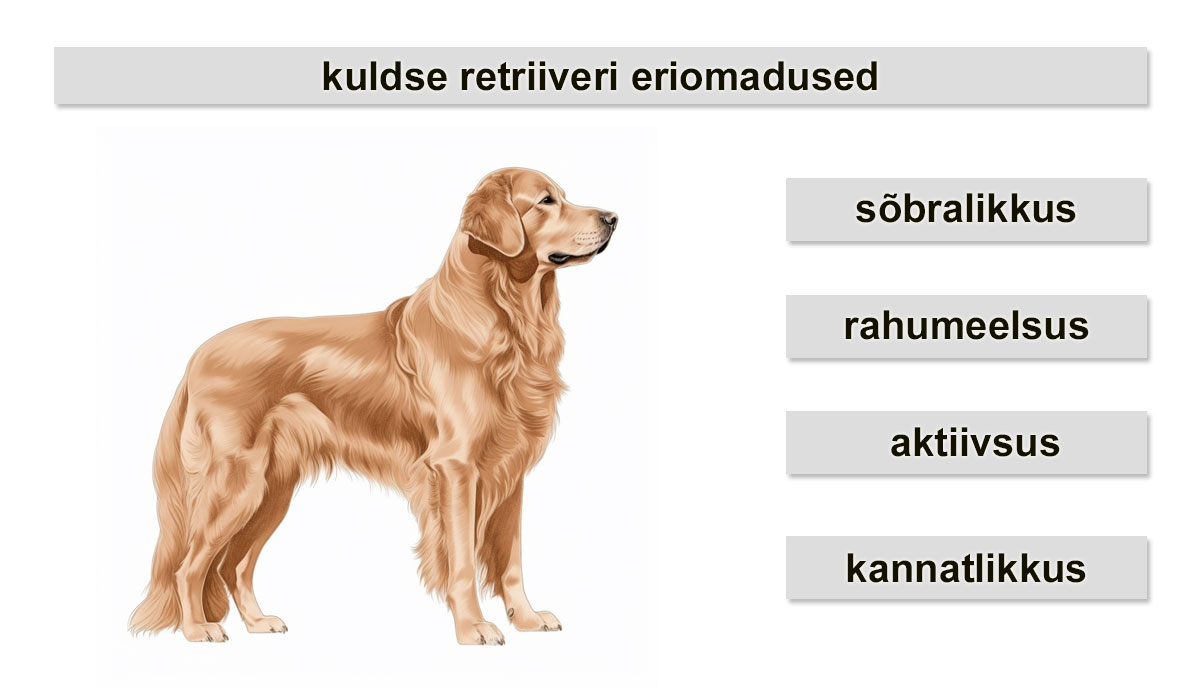 kuldse retriiveri eriomadused

sõbralikkus

rahumeelsus

aktiivsus

kannatlikkus